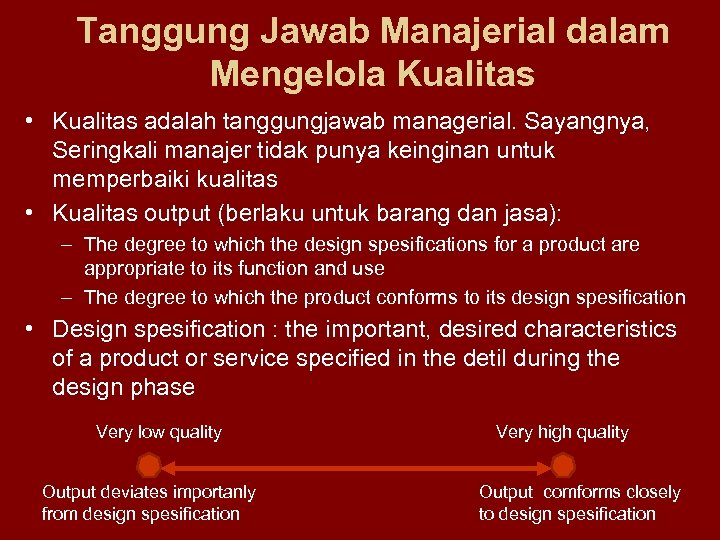 Tanggung Jawab Manajerial dalam Mengelola Kualitas

• Kualitas adalah tanggungjawab managerial. Sayangnya, Seringkali manajer tidak punya keinginan untuk memperbaiki kualitas

• Kualitas output (berlaku untuk barang dan jasa):
– The degree to which the design spesifications for a product are appropriate to its function and use
– The degree to which the product conforms to its design spesification

• Design spesification : the important, desired characteristics of a product or service specified in the detil during the design phase

Very low quality

Very high quality

Output deviates importanly from design spesification

Output comforms closely to design spesification